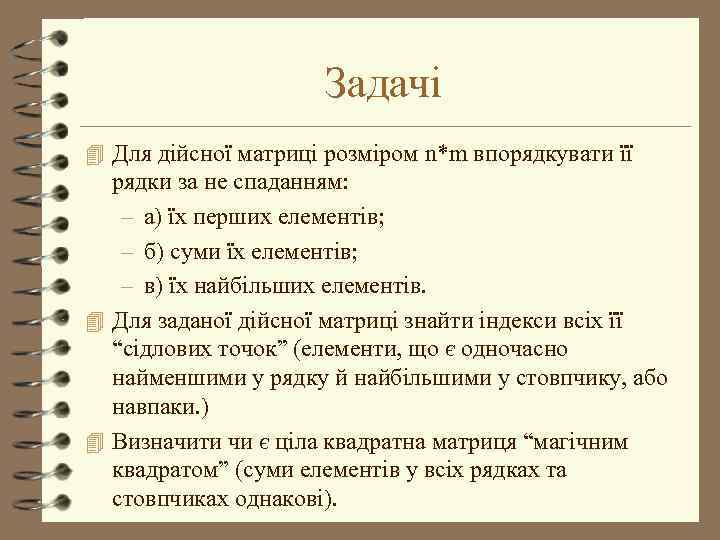 Задачі

Для дійсної матриці розміром n*m впорядкувати її рядки за не спаданням:

– а) їх перших елементів;

– б) суми їх елементів;

– в) їх найбільших елементів.

Для заданої дійсної матриці знайти індекси всіх її “сідлових точок” (елементи, що є одночасно найменшими у рядку й найбільшими у стовпчику, або навпаки.)

Визначити чи є ціла квадратна матриця “магічним квадратом” (суми елементів у всіх рядках та стовпчиках однакові).